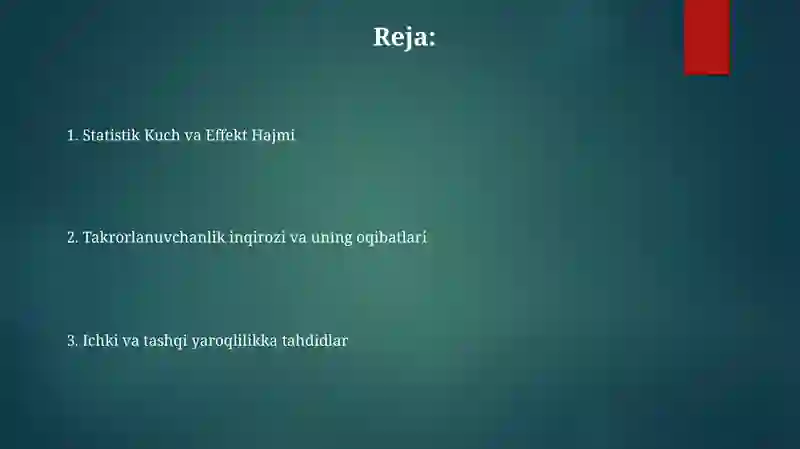 Reja:

1. Statistik Kuch va Effekt Hajmi

2. Takrorlanuvchanlik inqirozi va uning oqibatlari

3. Ichki va tashqi yaroqlilikka tahdidlar